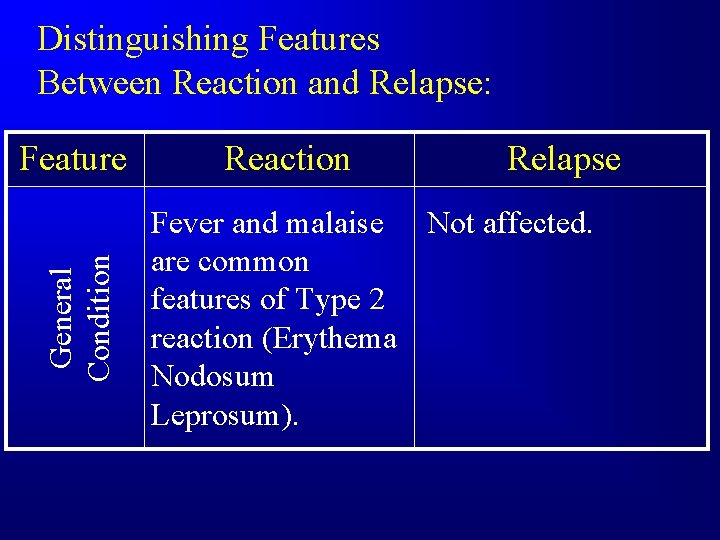 Distinguishing Features
Between Reaction and Relapse:

| Feature | Reaction | Relapse |
|---|---|---|
| General Condition | Fever and malaise are common features of Type 2 reaction (Erythema Nodosum Leprosum). | Not affected. |